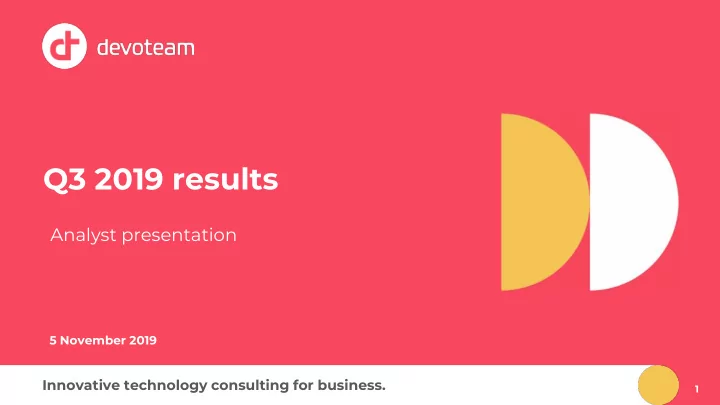 devoteam

Q3 2019 results

Analyst presentation

5 November 2019

Innovative technology consulting for business.

1